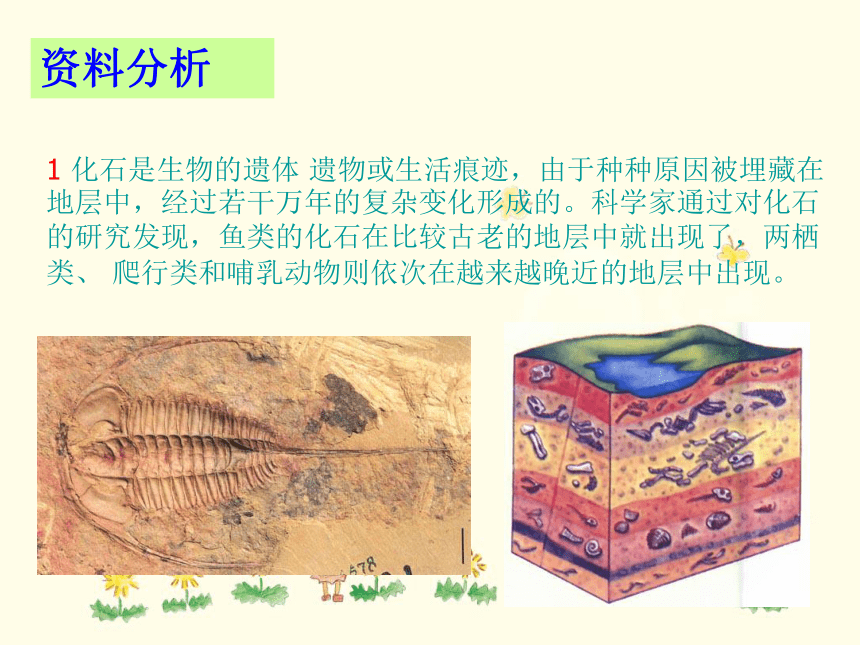 资料分析

1 化石是生物的遗体 遗物或生活痕迹，由于种种原因被埋藏在地层中，经过若干万年的复杂变化形成的。科学家通过对化石的研究发现，鱼类的化石在比较古老的地层中就出现了，两栖类、 爬行类和哺乳动物则依次在越来越晚近的地层中出现。

578